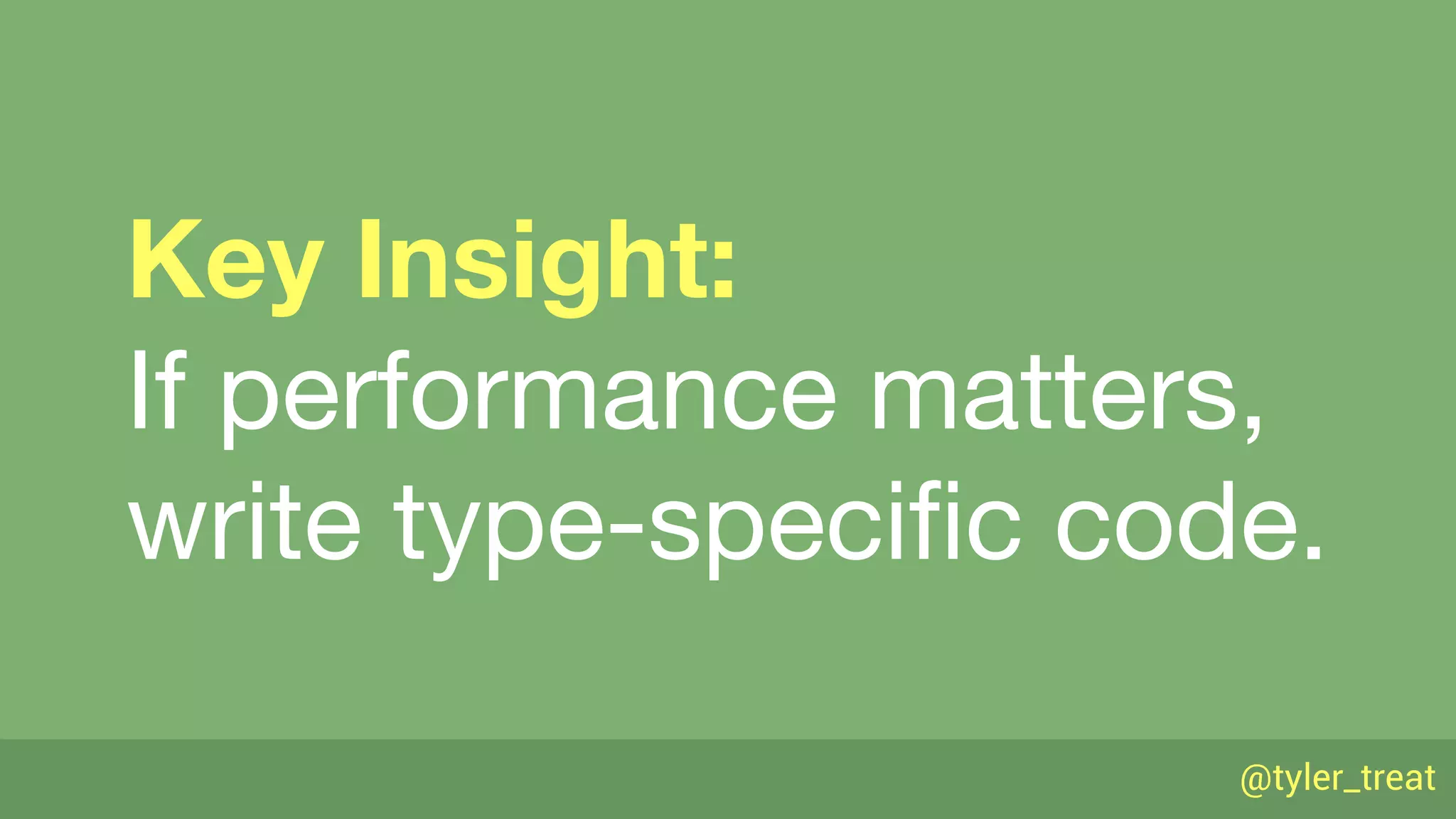 Key Insight:
If performance matters, write type-specific code.

@tyler_treat